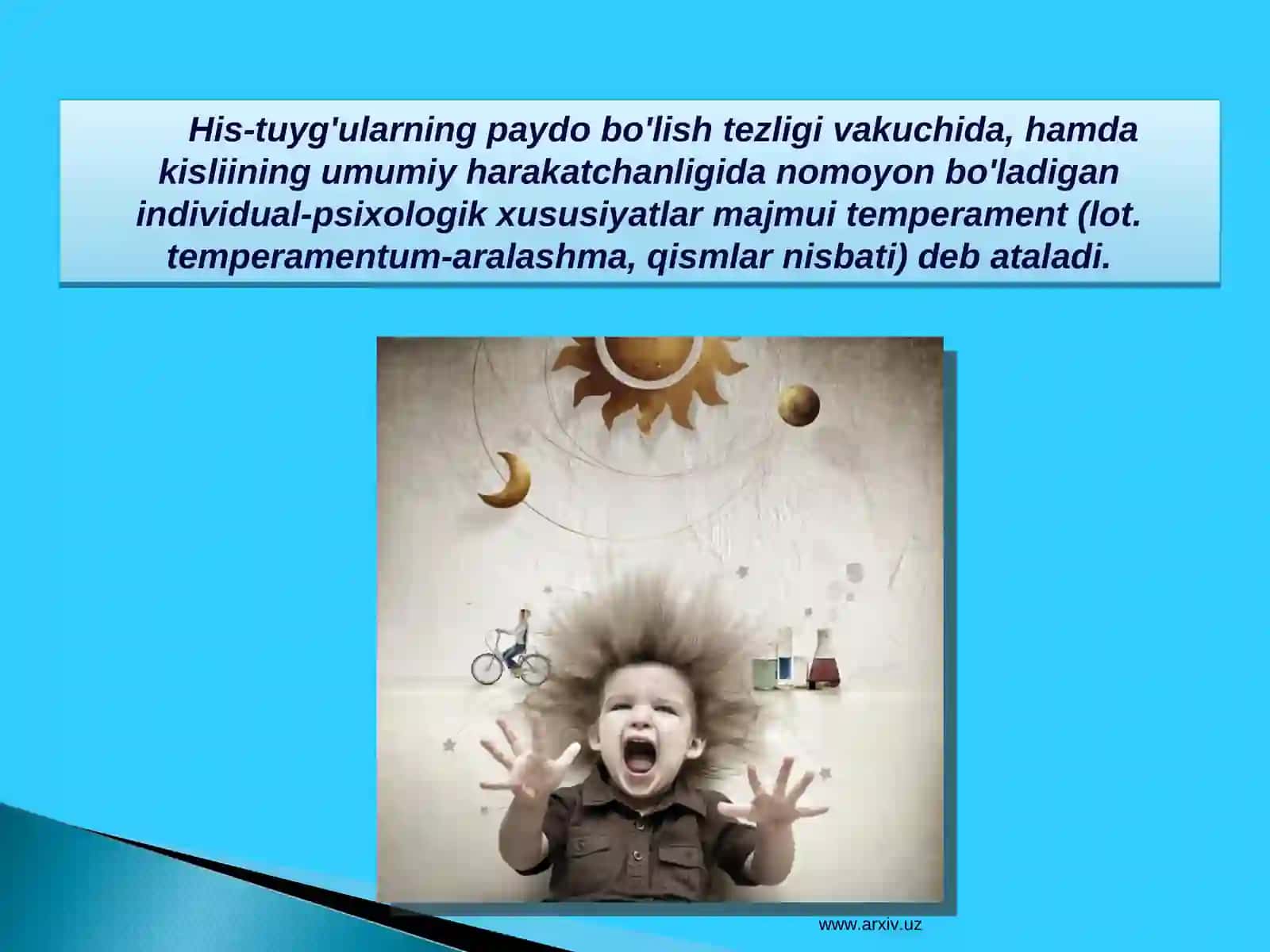 His-tuyg'ularning paydo bo'lish tezligi vakuchida, hamda kisliining umumiy harakatchanligida nomoyon bo'ladigan individual-psixologik xususiyatlar majmui temperament (lot. temperamentum-aralashma, qismlar nisbati) deb ataladi.

www.arxiv.uz